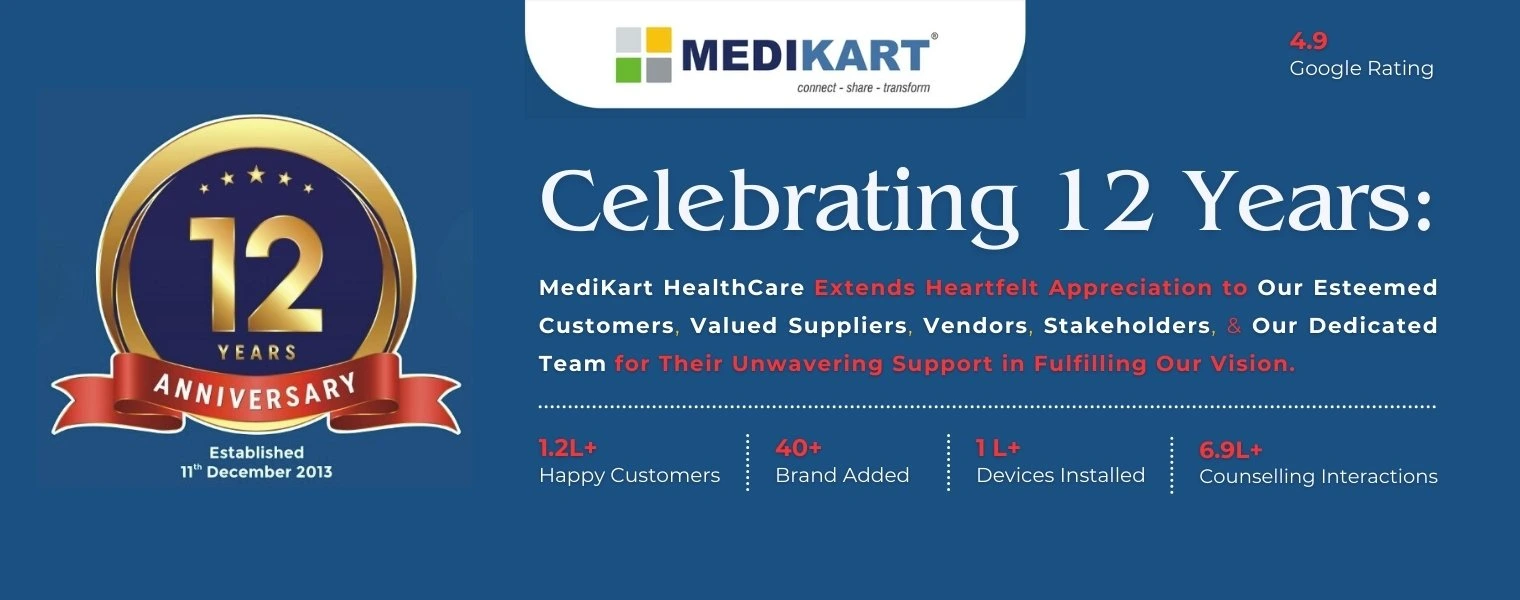 MEDIKART®
connect - share - transform

4.9
Google Rating

12
YEARS
ANNIVERSARY

Established
11th December 2013

Celebrating 12 Years:

MediKart HealthCare Extends Heartfelt Appreciation to Our Esteemed Customers, Valued Suppliers, Vendors, Stakeholders, & Our Dedicated Team for Their Unwavering Support in Fulfilling Our Vision.

1.2L+
Happy Customers

40+
Brand Added

1 L+
Devices Installed

6.9L+
Counselling Interactions